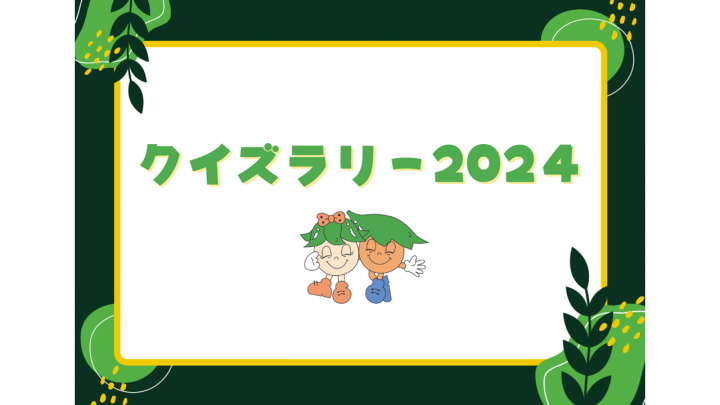 クイズラリー2024